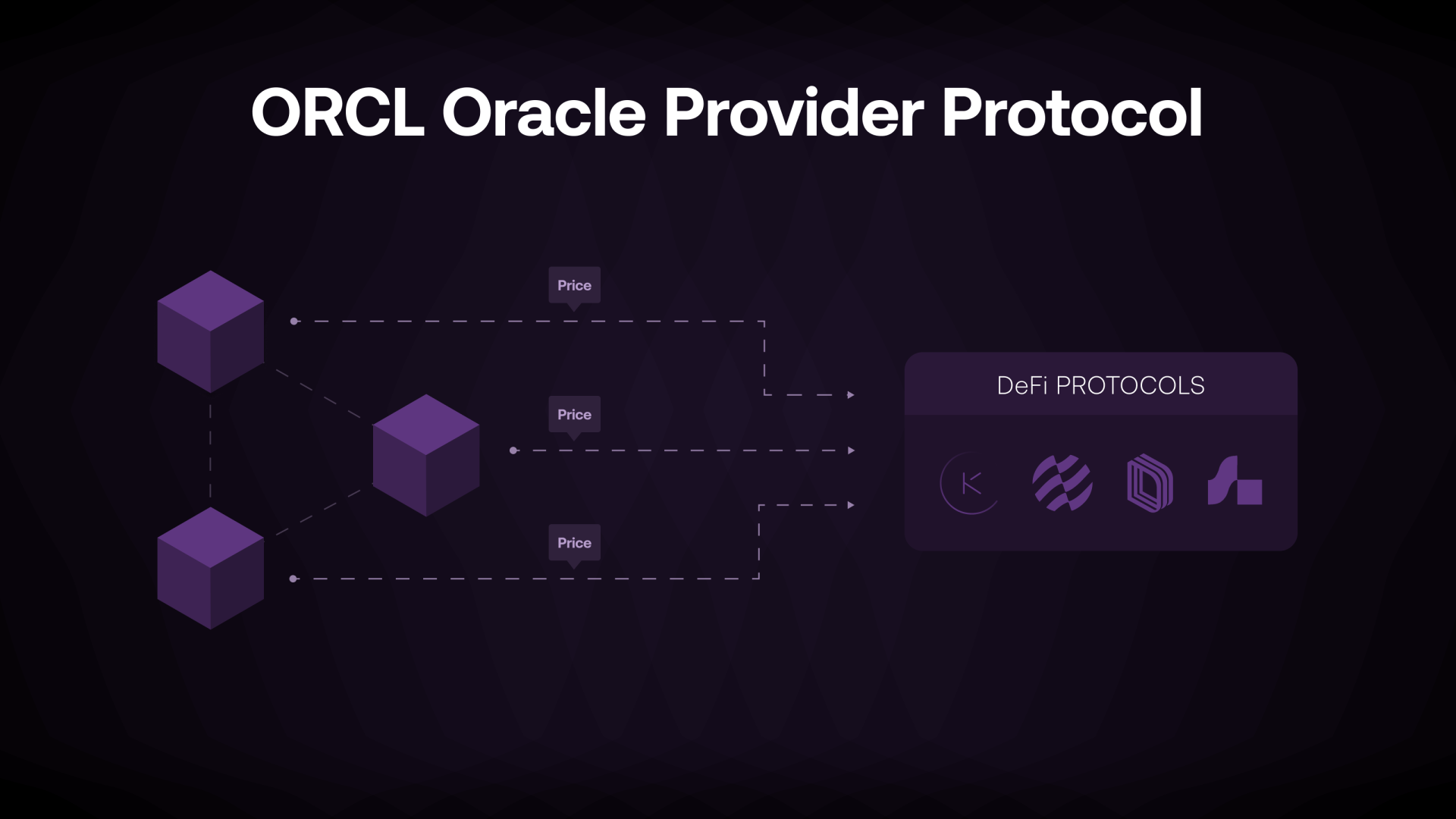 ORCL Oracle Provider Protocol

Price

Price

Price

DeFi PROTOCOLS